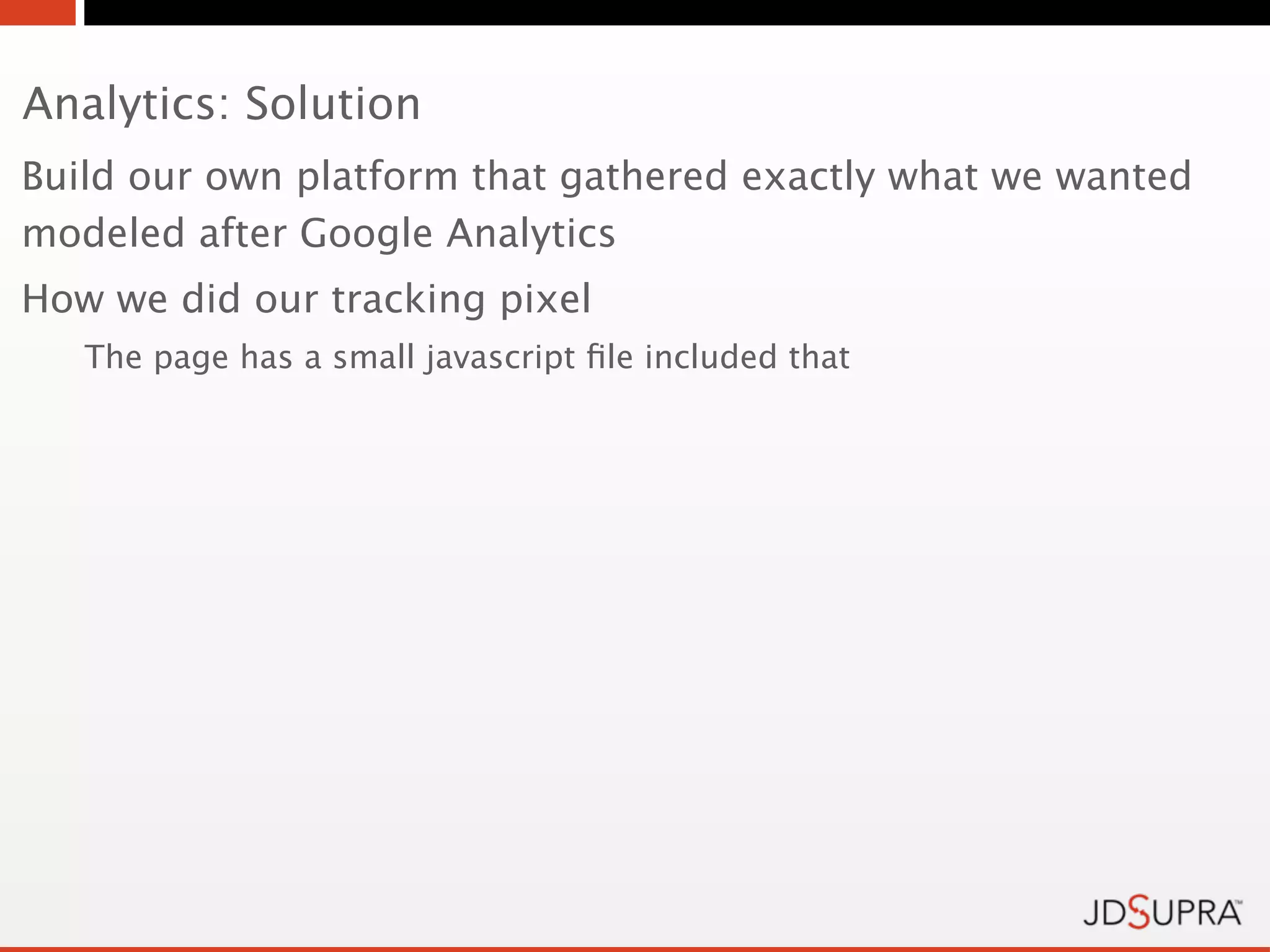 Analytics: Solution

Build our own platform that gathered exactly what we wanted modeled after Google Analytics

How we did our tracking pixel

The page has a small javascript file included that

JDSUPRA™